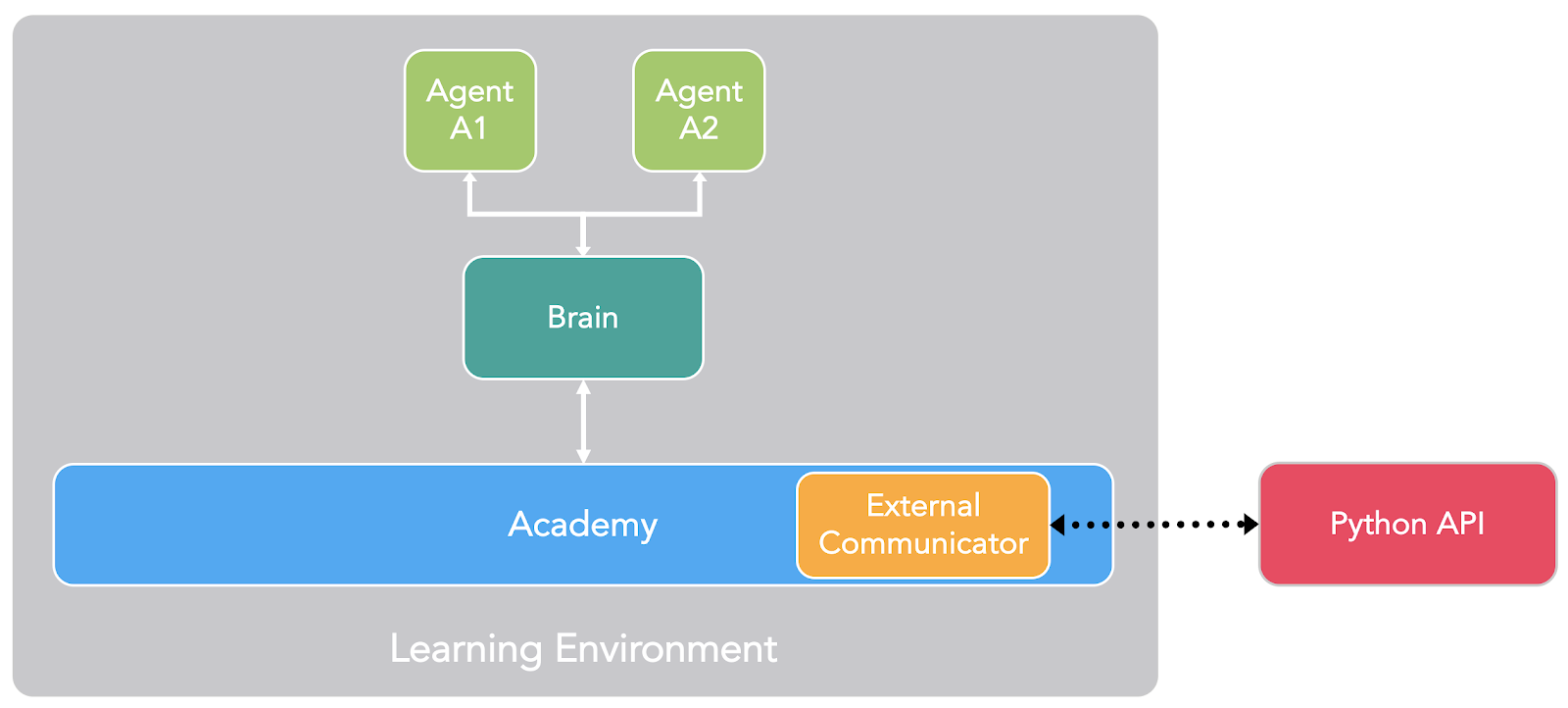 Agent A1

Agent A2

Brain

Academy

External Communicator

Python API

Learning Environment